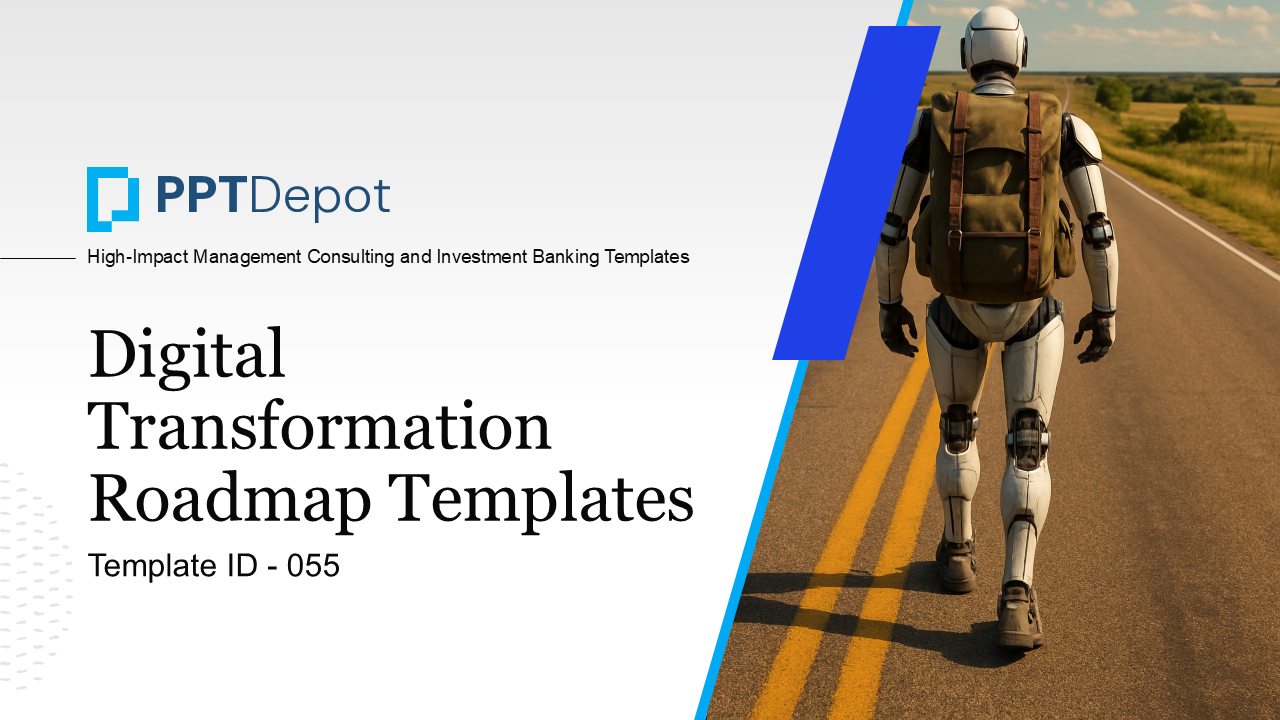 PPTDepot

High-Impact Management Consulting and Investment Banking Templates

Digital Transformation Roadmap Templates

Template ID - 055